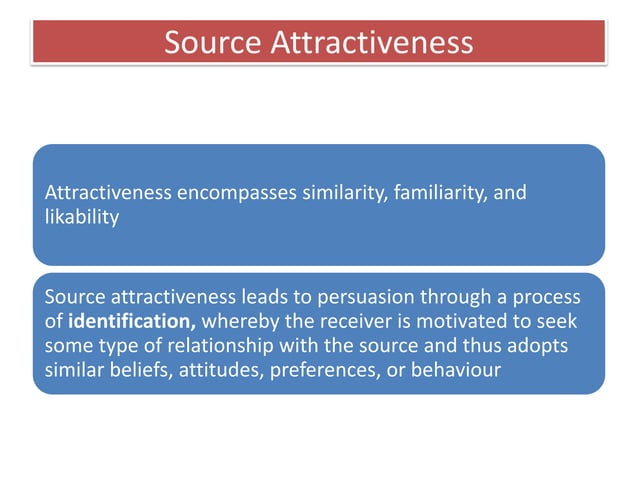 Source Attractiveness

Attractiveness encompasses similarity, familiarity, and likability

Source attractiveness leads to persuasion through a process of identification, whereby the receiver is motivated to seek some type of relationship with the source and thus adopts similar beliefs, attitudes, preferences, or behaviour